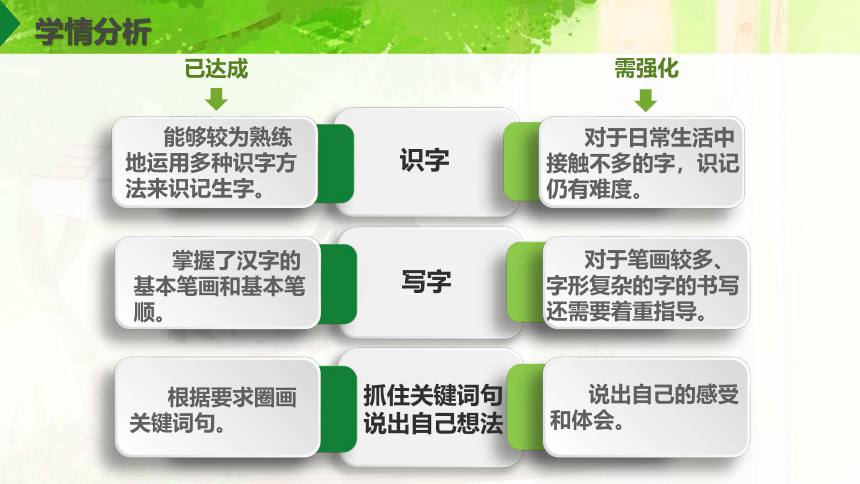 学情分析

已达成

需强化

能够较为熟练地运用多种识字方法来识记生字。

识字

对于日常生活中接触不多的字，识记仍有难度。

掌握了汉字的基本笔画和基本笔顺。

写字

对于笔画较多、字形复杂的字的书写还需要着重指导。

根据要求圈画关键词句。

抓住关键词句说出自己想法

说出自己的感受和体会。